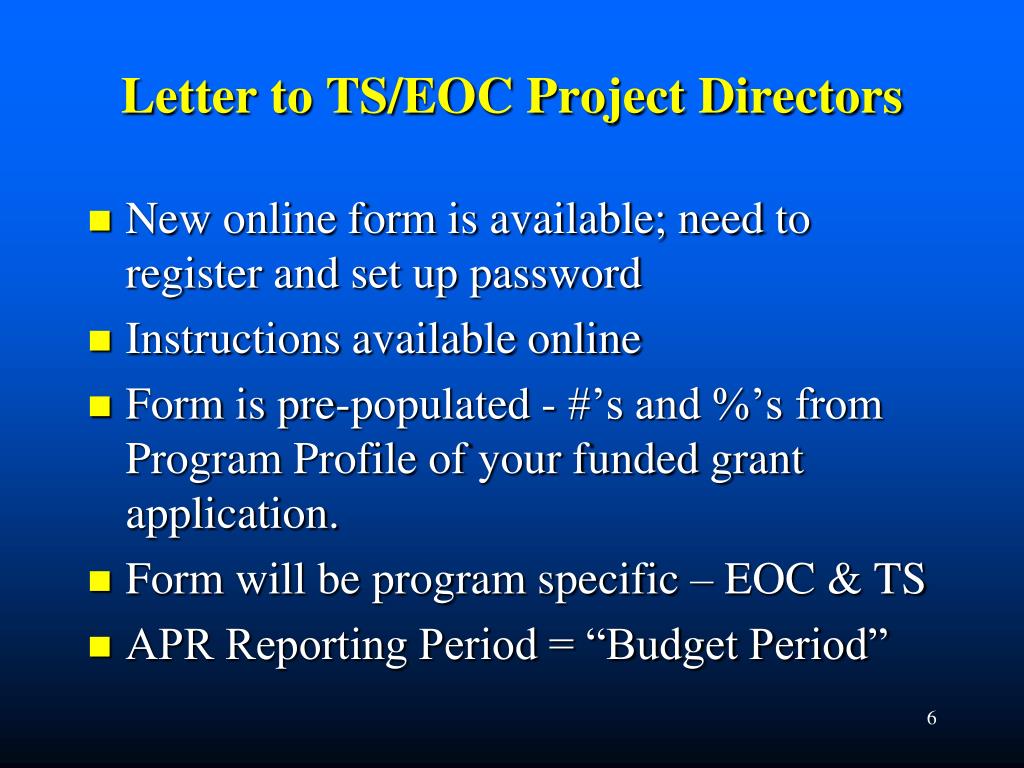 Letter to TS/EOC Project Directors

New online form is available; need to register and set up password

Instructions available online

Form is pre-populated - #’s and %’s from Program Profile of your funded grant application.

Form will be program specific – EOC & TS

APR Reporting Period = “Budget Period”

6